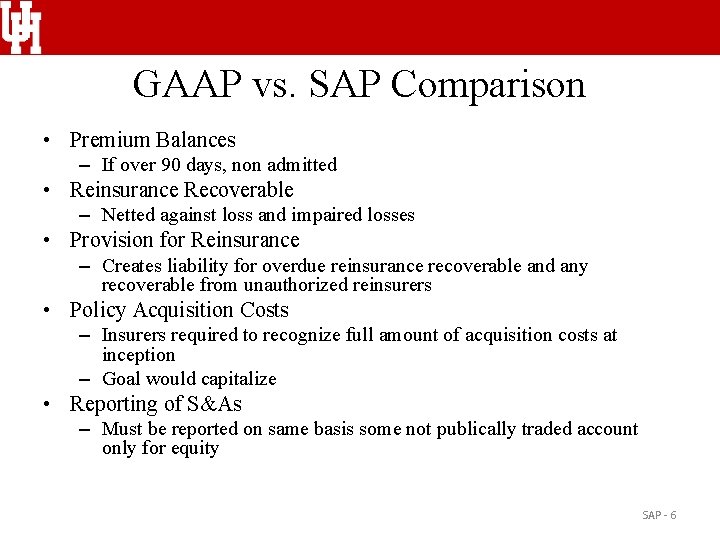 UH

GAAP vs. SAP Comparison

• Premium Balances
– If over 90 days, non admitted
• Reinsurance Recoverable
– Netted against loss and impaired losses
• Provision for Reinsurance
– Creates liability for overdue reinsurance recoverable and any recoverable from unauthorized reinsurers
• Policy Acquisition Costs
– Insurers required to recognize full amount of acquisition costs at inception
– Goal would capitalize
• Reporting of S&As
– Must be reported on same basis some not publically traded account only for equity

SAP - 6